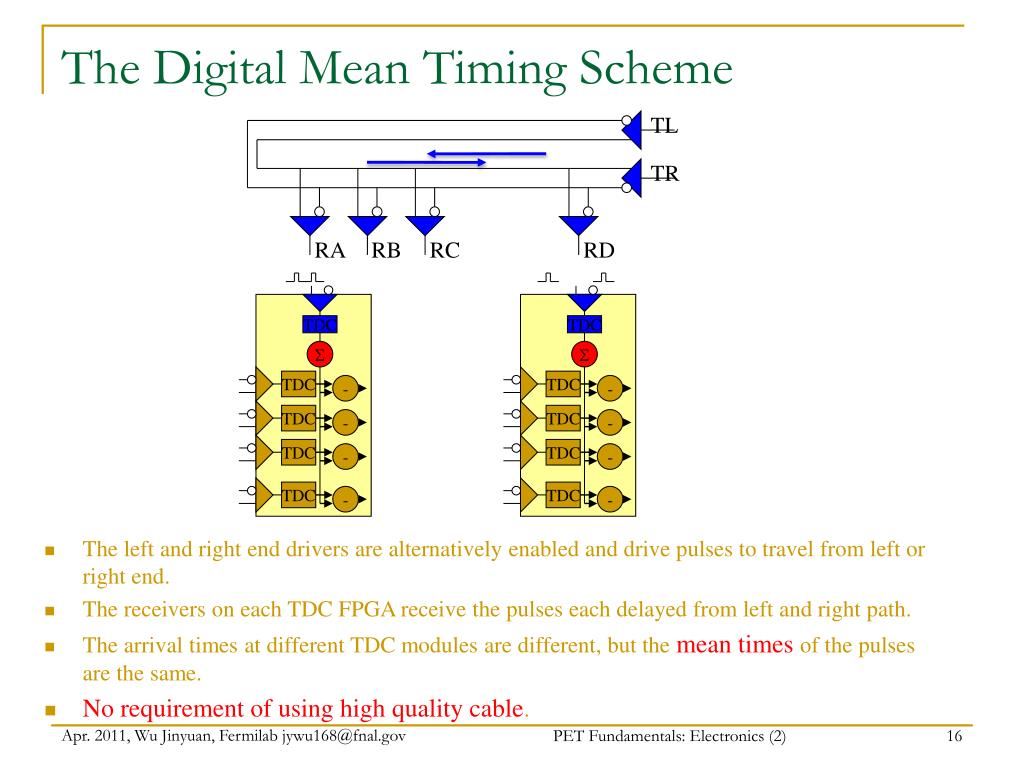 The Digital Mean Timing Scheme

TL
TR
RA
RB
RC
RD

TDC
Σ
TDC
-
TDC
-
TDC
-
TDC
-

TDC
Σ
TDC
-
TDC
-
TDC
-
TDC
-

The left and right end drivers are alternatively enabled and drive pulses to travel from left or right end.

The receivers on each TDC FPGA receive the pulses each delayed from left and right path.

The arrival times at different TDC modules are different, but the mean times of the pulses are the same.

No requirement of using high quality cable.

Apr. 2011, Wu Jinyuan, Fermilab jywu168@fnal.gov PET Fundamentals: Electronics (2) 16